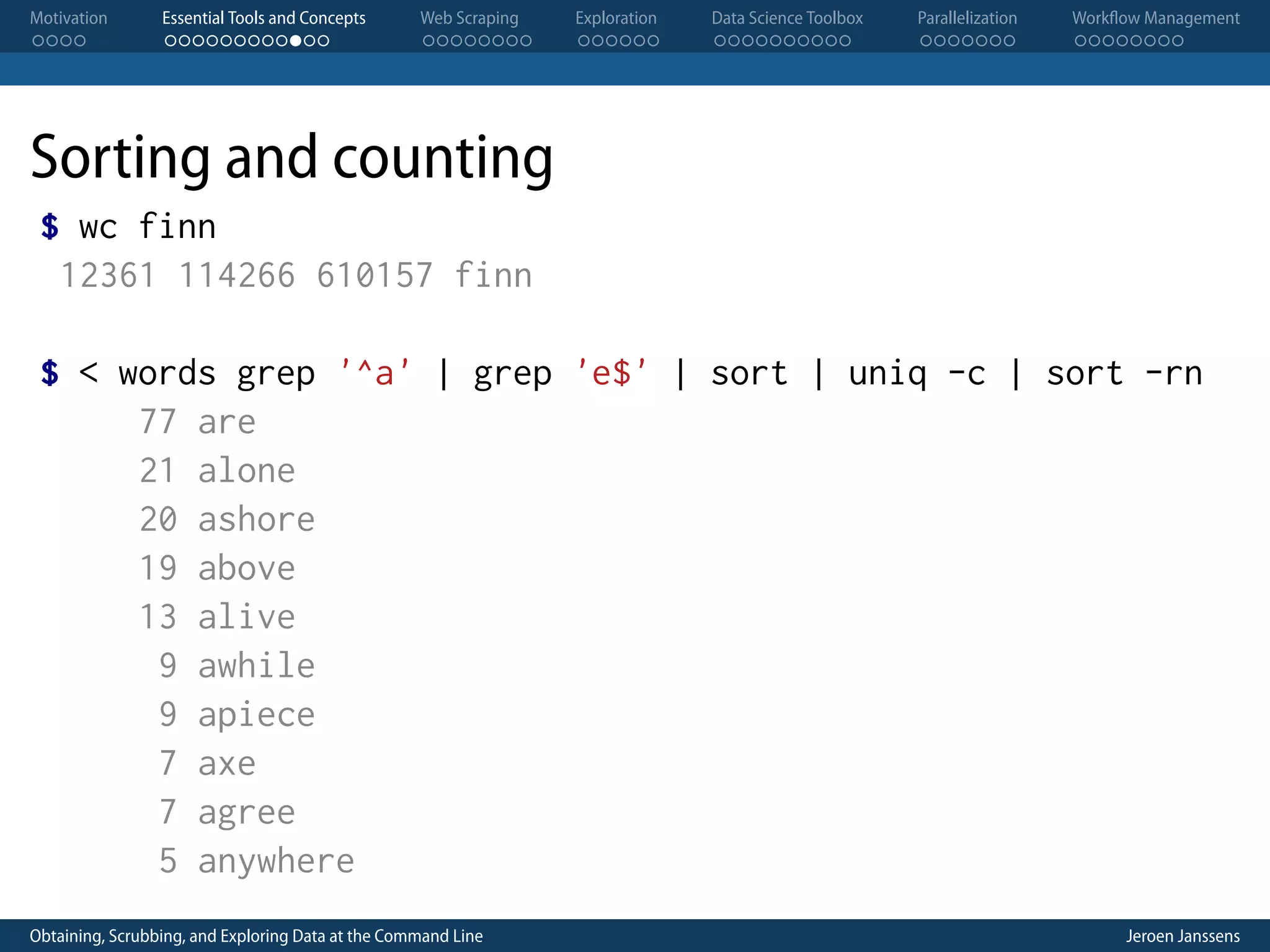 Motivation Essential Tools and Concepts Web Scraping Exploration Data Science Toolbox Parallelization Workflow Management

Sorting and counting

$ wc finn
12361 114266 610157 finn

$ < words grep '^a' | grep 'e$' | sort | uniq -c | sort -rn
77 are
21 alone
20 ashore
19 above
13 alive
9 awhile
9 apiece
7 axe
7 agree
5 anywhere

Obtaining, Scrubbing, and Exploring Data at the Command Line Jeroen Janssens